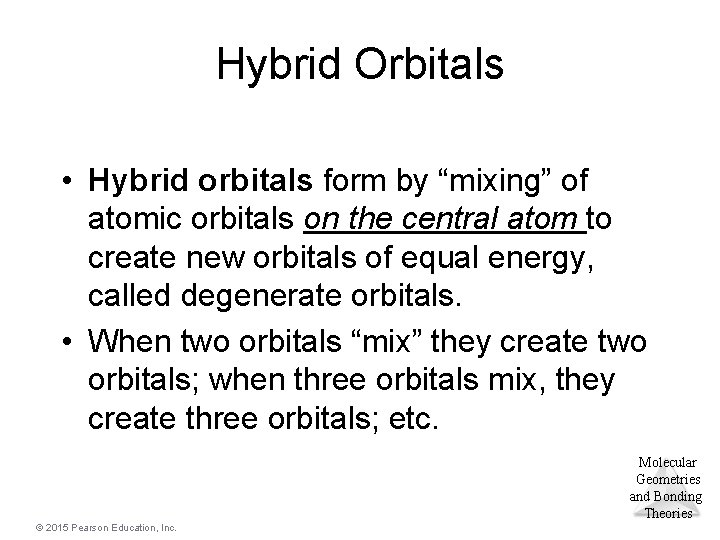 Hybrid Orbitals

• Hybrid orbitals form by "mixing" of atomic orbitals on the central atom to create new orbitals of equal energy, called degenerate orbitals.
• When two orbitals "mix" they create two orbitals; when three orbitals mix, they create three orbitals; etc.

Molecular
Geometries
and Bonding
Theories

© 2015 Pearson Education, Inc.